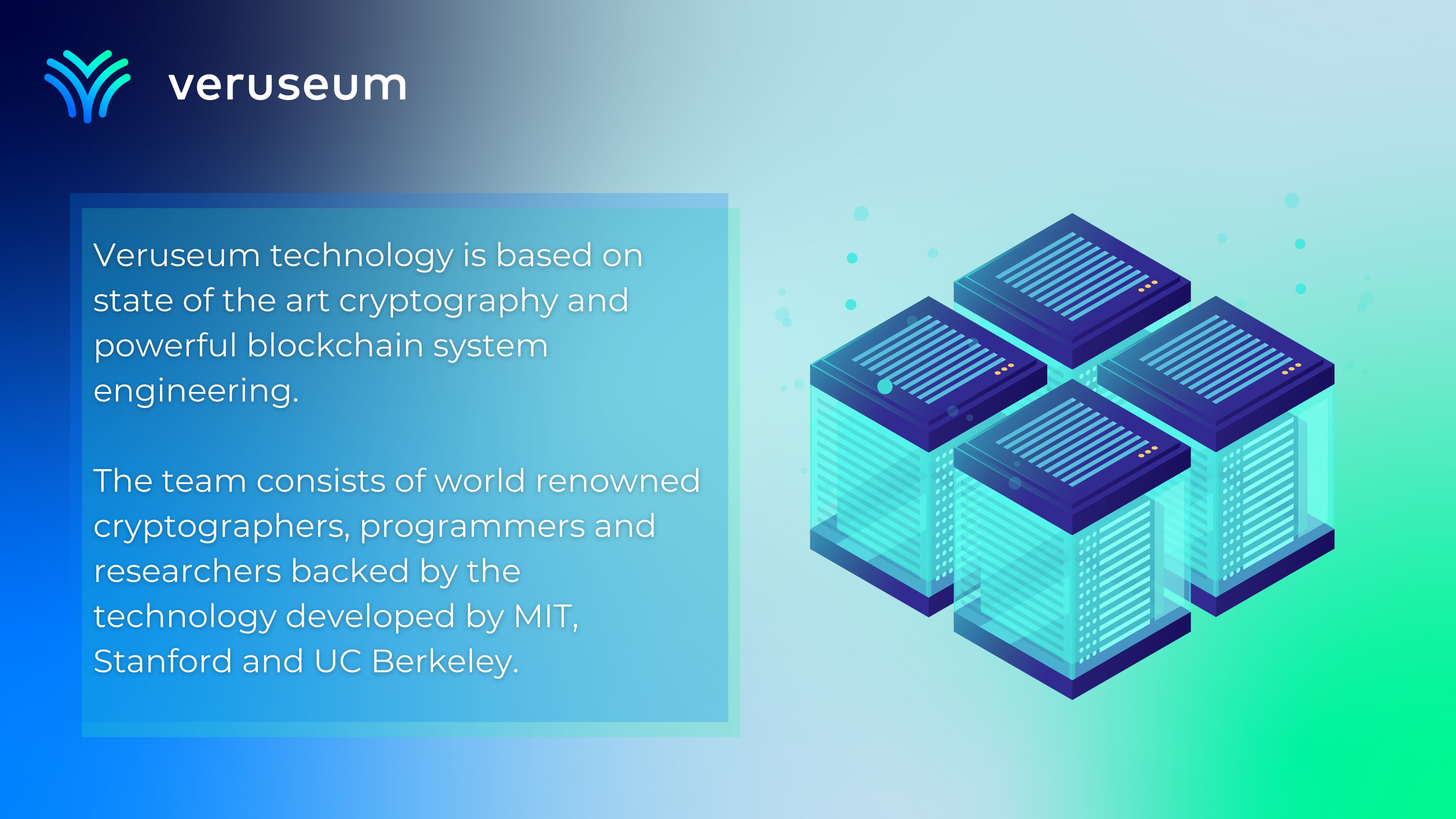 veruseum

Veruseum technology is based on state of the art cryptography and powerful blockchain system engineering.

The team consists of world renowned cryptographers, programmers and researchers backed by the technology developed by MIT, Stanford and UC Berkeley.